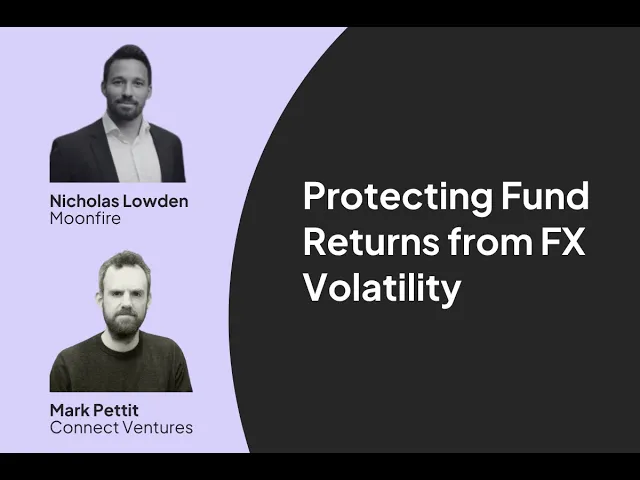 Nicholas Lowden
Moonfire

Mark Pettit
Connect Ventures

Protecting Fund Returns from FX Volatility